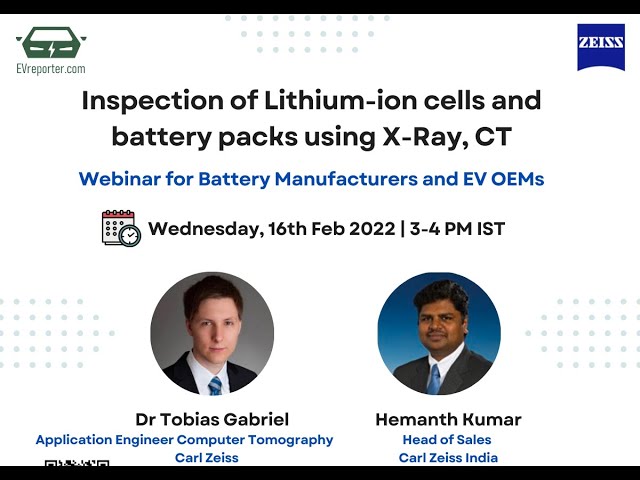 EVreporter.com

ZEISS

Inspection of Lithium-ion cells and battery packs using X-Ray, CT

Webinar for Battery Manufacturers and EV OEMs

Wednesday, 16th Feb 2022 | 3-4 PM IST

Dr Tobias Gabriel
Application Engineer Computer Tomography
Carl Zeiss

Hemanth Kumar
Head of Sales
Carl Zeiss India